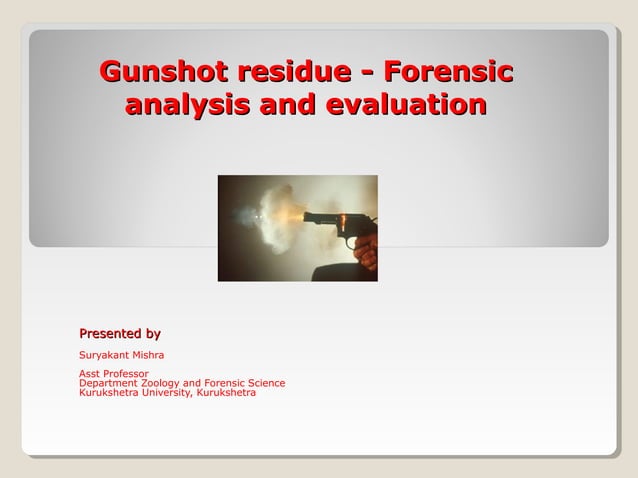 Gunshot residue - Forensic analysis and evaluation

Presented by

Suryakant Mishra

Asst Professor
Department Zoology and Forensic Science
Kurukshetra University, Kurukshetra